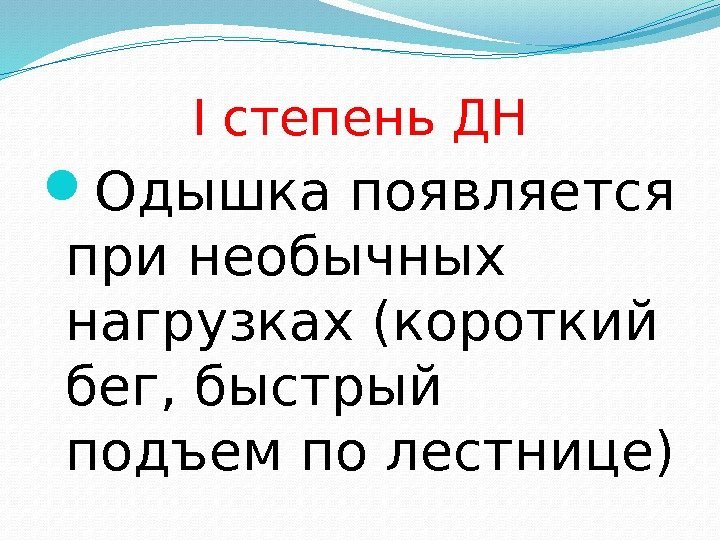 I степень ДН

Одышка появляется при необычных нагрузках (короткий бег, быстрый подъем по лестнице)